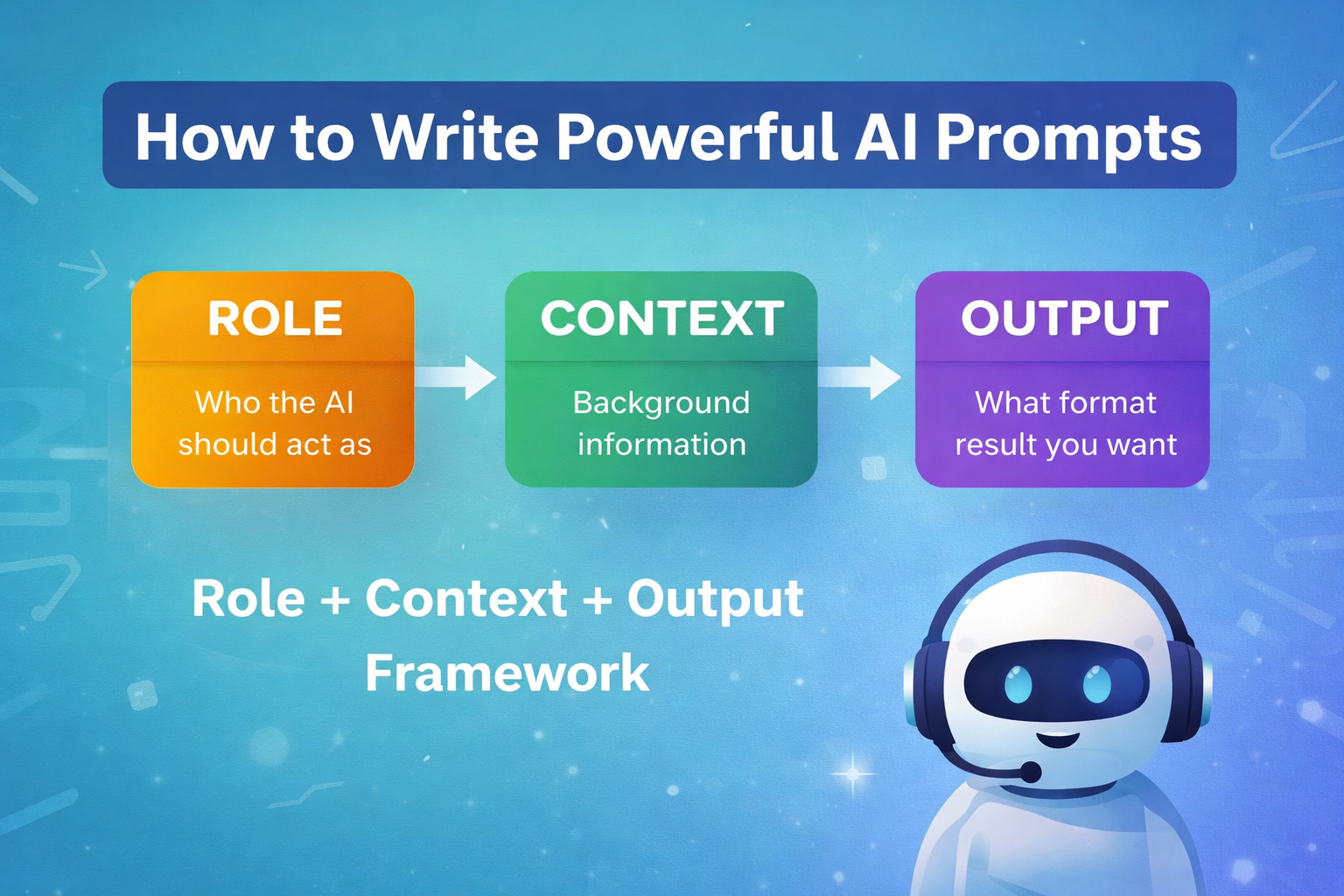 How to Write Powerful AI Prompts

ROLE

Who the AI should act as

CONTEXT

Background information

OUTPUT

What format result you want

Role + Context + Output Framework